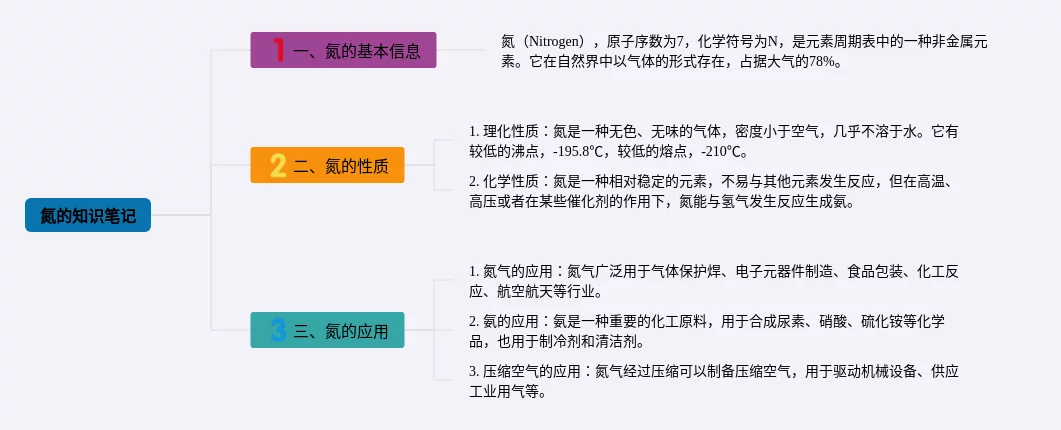 氮的知识笔记

1 一、氮的基本信息

氮（Nitrogen），原子序数为7，化学符号为N，是元素周期表中的一种非金属元素。它在自然界中以气体的形式存在，占据大气的78%。

2 二、氮的性质

1. 理化性质：氮是一种无色、无味的气体，密度小于空气，几乎不溶于水。它有较低的沸点，-195.8℃，较低的熔点，-210℃。

2. 化学性质：氮是一种相对稳定的元素，不易与其他元素发生反应，但在高温、高压或者在某些催化剂的作用下，氮能与氢气发生反应生成氨。

3 三、氮的应用

1. 氮气的应用：氮气广泛用于气体保护焊、电子元器件制造、食品包装、化工反应、航空航天等行业。

2. 氨的应用：氨是一种重要的化工原料，用于合成尿素、硝酸、硫化铵等化学品，也用于制冷剂和清洁剂。

3. 压缩空气的应用：氮气经过压缩可以制备压缩空气，用于驱动机械设备、供应工业用气等。